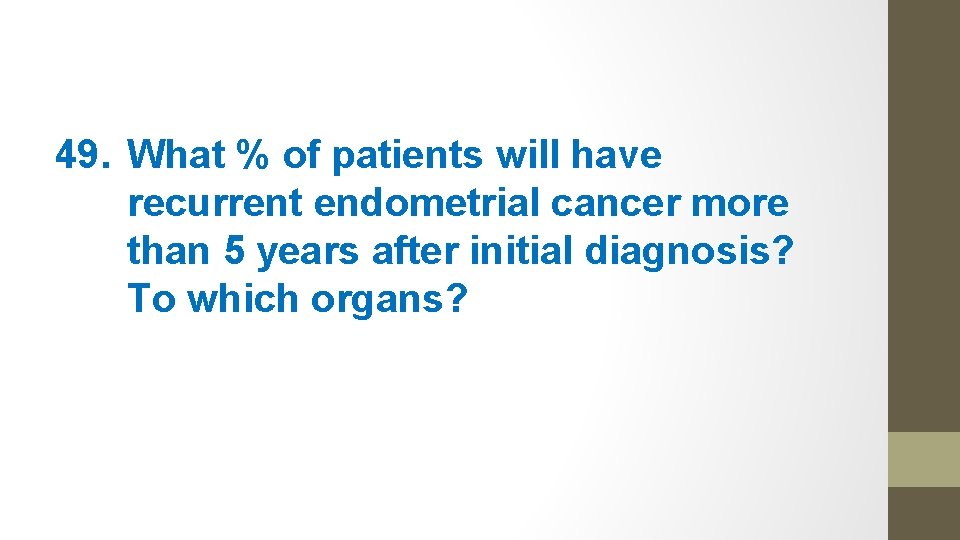 49. What % of patients will have recurrent endometrial cancer more than 5 years after initial diagnosis? To which organs?